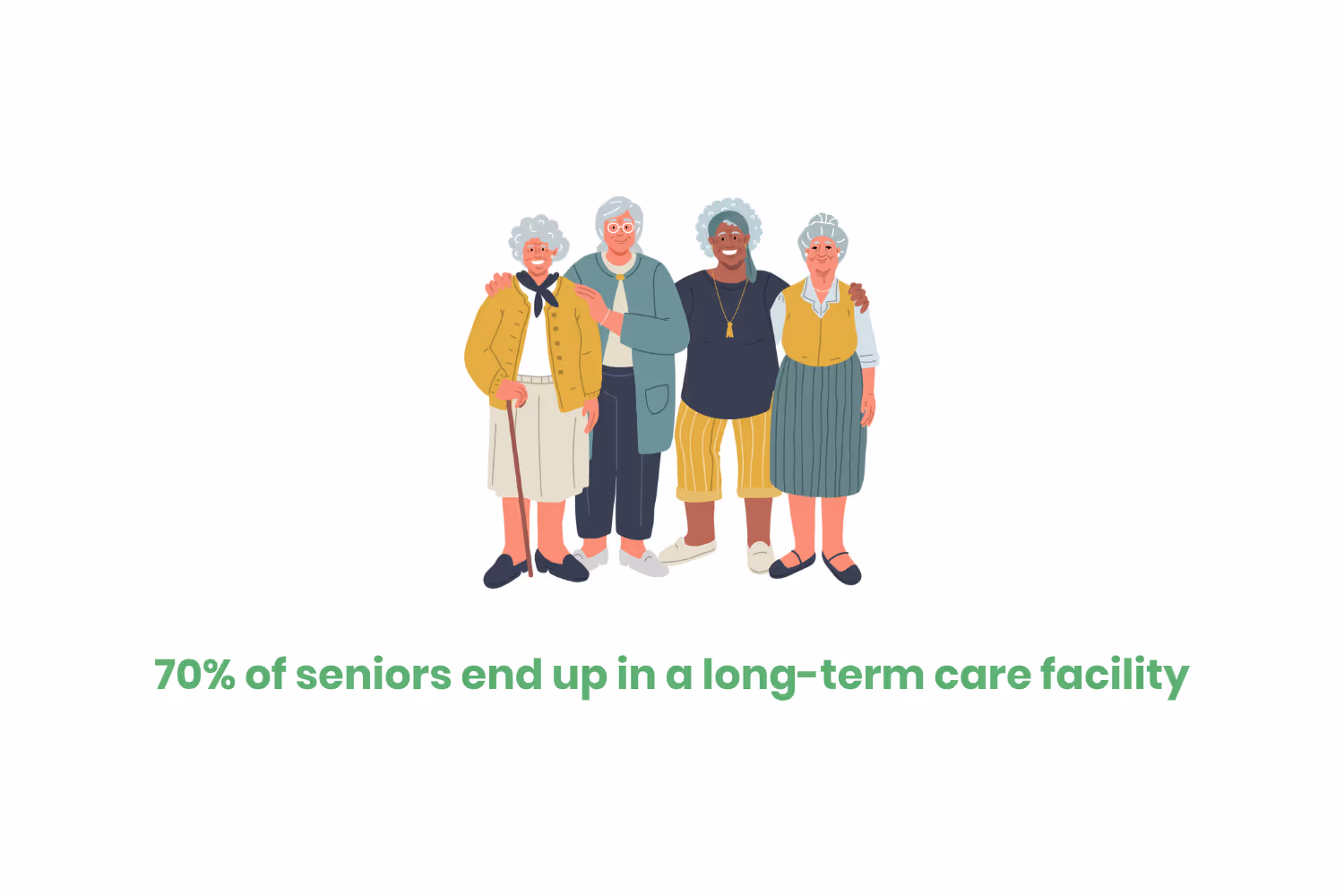 70% of seniors end up in a long-term care facility